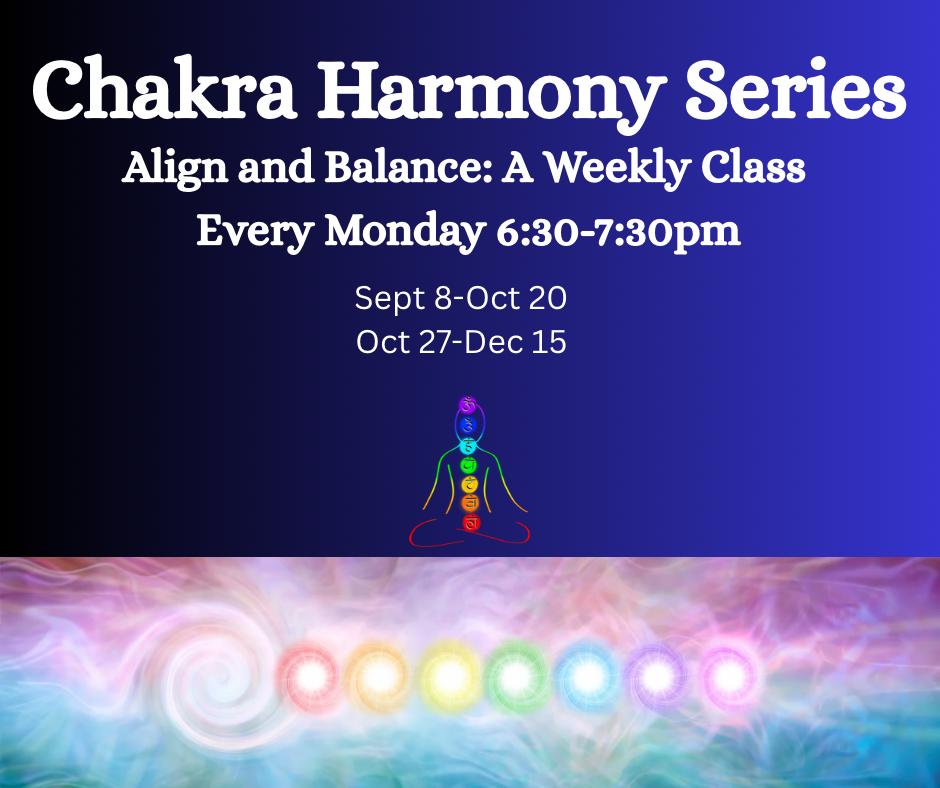 Chakra Harmony Series
Align and Balance: A Weekly Class
Every Monday 6:30-7:30pm

Sept 8-Oct 20
Oct 27-Dec 15